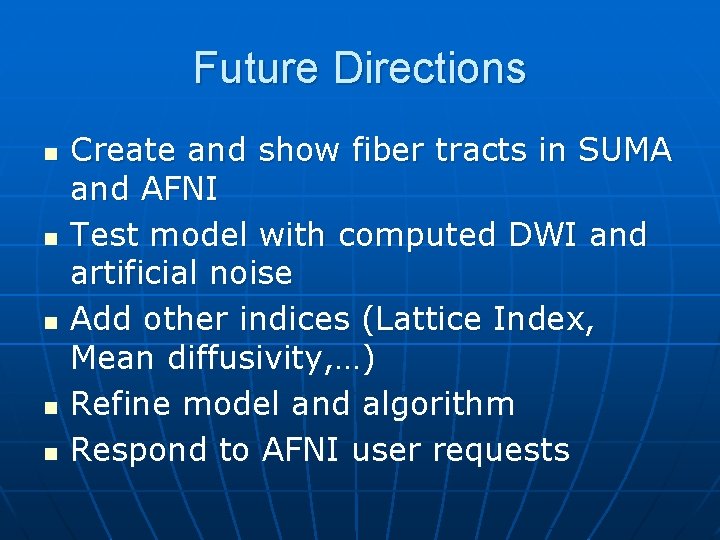 Future Directions

- Create and show fiber tracts in SUMA and AFNI
- Test model with computed DWI and artificial noise
- Add other indices (Lattice Index, Mean diffusivity,…)
- Refine model and algorithm
- Respond to AFNI user requests